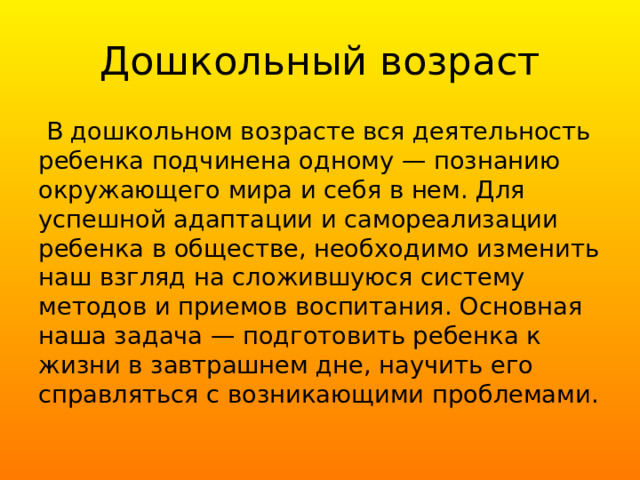 Дошкольный возраст

В дошкольном возрасте вся деятельность ребенка подчинена одному — познанию окружающего мира и себя в нем. Для успешной адаптации и самореализации ребенка в обществе, необходимо изменить наш взгляд на сложившуюся систему методов и приемов воспитания. Основная наша задача — подготовить ребенка к жизни в завтрашнем дне, научить его справляться с возникающими проблемами.